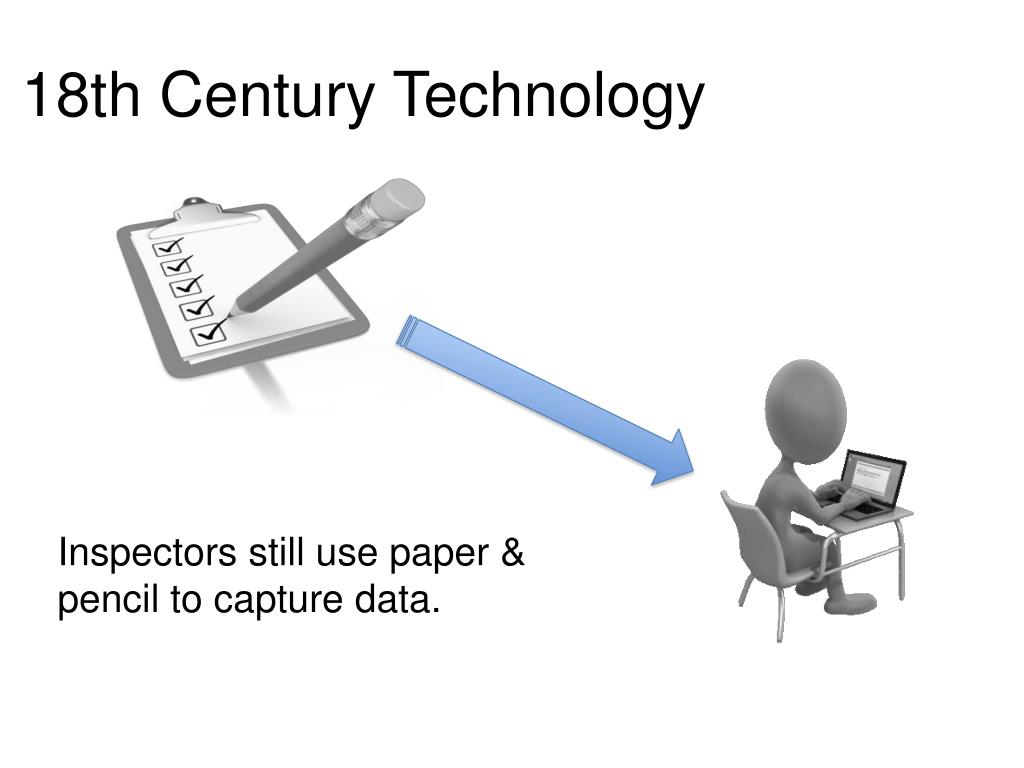 18th Century Technology

Inspectors still use paper & pencil to capture data.